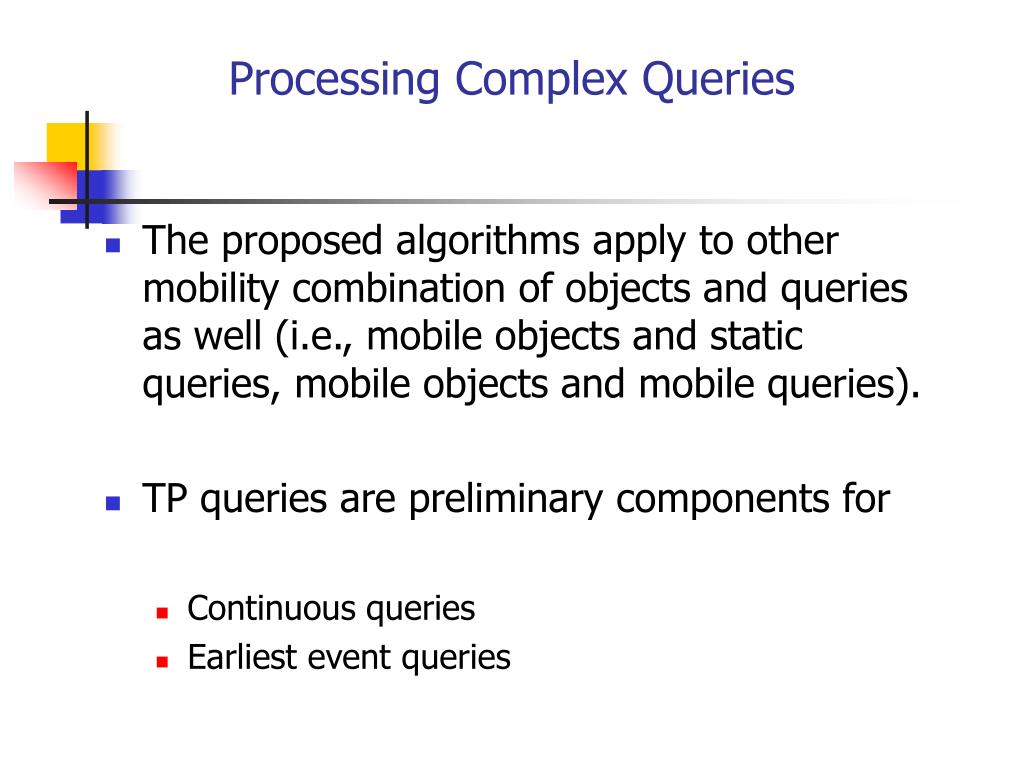 Processing Complex Queries

The proposed algorithms apply to other mobility combination of objects and queries as well (i.e., mobile objects and static queries, mobile objects and mobile queries).

TP queries are preliminary components for

Continuous queries

Earliest event queries